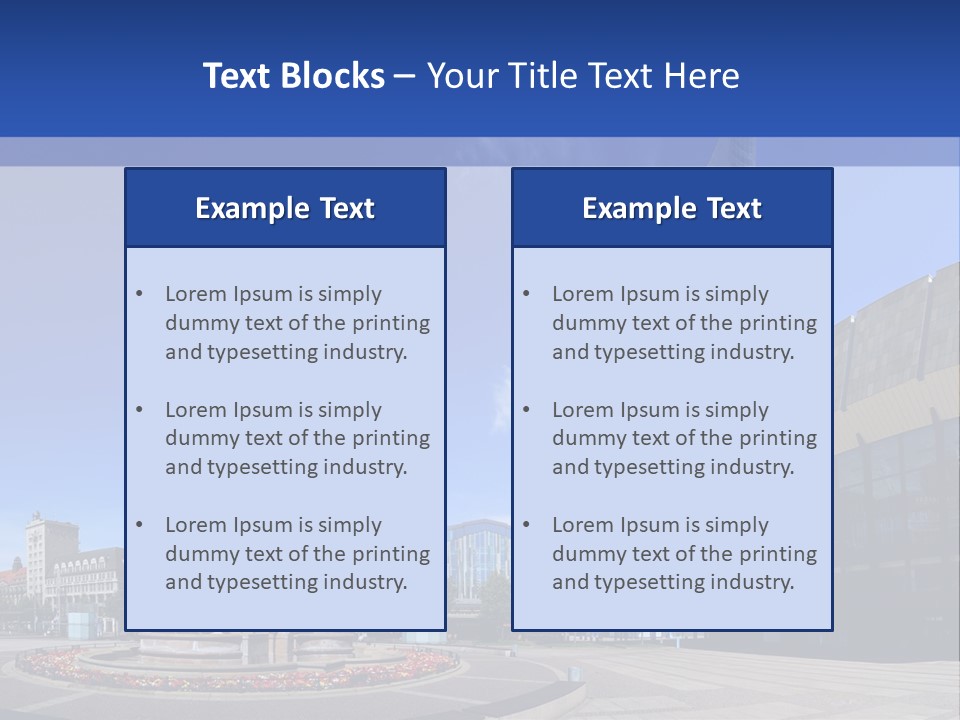 Text Blocks – Your Title Text Here

Example Text

• Lorem Ipsum is simply dummy text of the printing and typesetting industry.

• Lorem Ipsum is simply dummy text of the printing and typesetting industry.

• Lorem Ipsum is simply dummy text of the printing and typesetting industry.

Example Text

• Lorem Ipsum is simply dummy text of the printing and typesetting industry.

• Lorem Ipsum is simply dummy text of the printing and typesetting industry.

• Lorem Ipsum is simply dummy text of the printing and typesetting industry.